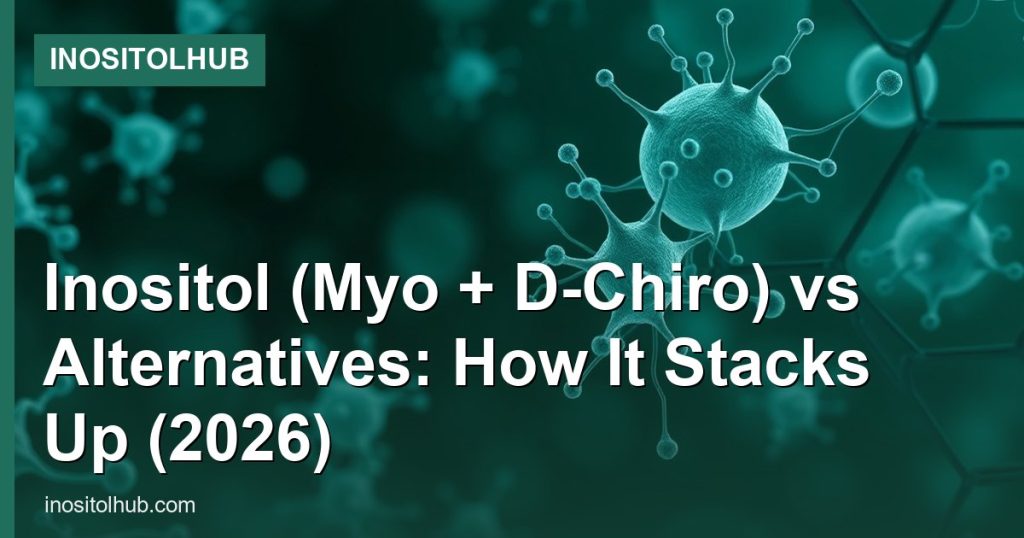 INOSITOLHUB

Inositol (Myo + D-Chiro) vs Alternatives: How It Stacks Up (2026)

inositolhub.com